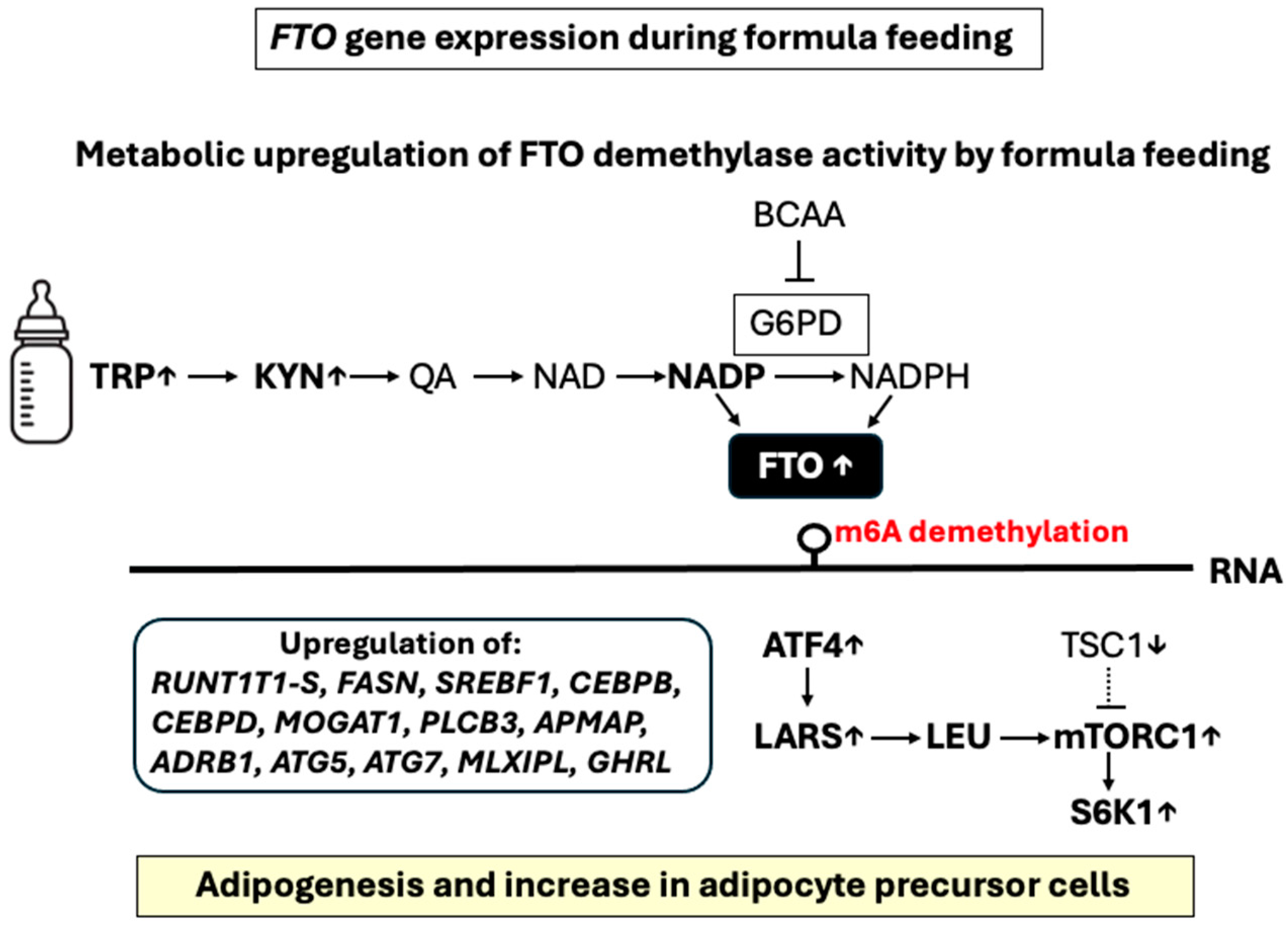 FTO gene expression during formula feeding

Metabolic upregulation of FTO demethylase activity by formula feeding

BCAA

G6PD

TRP↑ → KYN↑ → QA → NAD → NADP → NADPH

FTO ↑

m6A demethylation

RNA

Upregulation of:
RUNT1T1-S, FASN, SREBF1, CEBPB, CEBPD, MOGAT1, PLCB3, APMAP, ADRB1, ATG5, ATG7, MLXIPL, GHRL

ATF4↑

TSC1↓

LARS↑ → LEU → mTORC1↑

S6K1↑

Adipogenesis and increase in adipocyte precursor cells